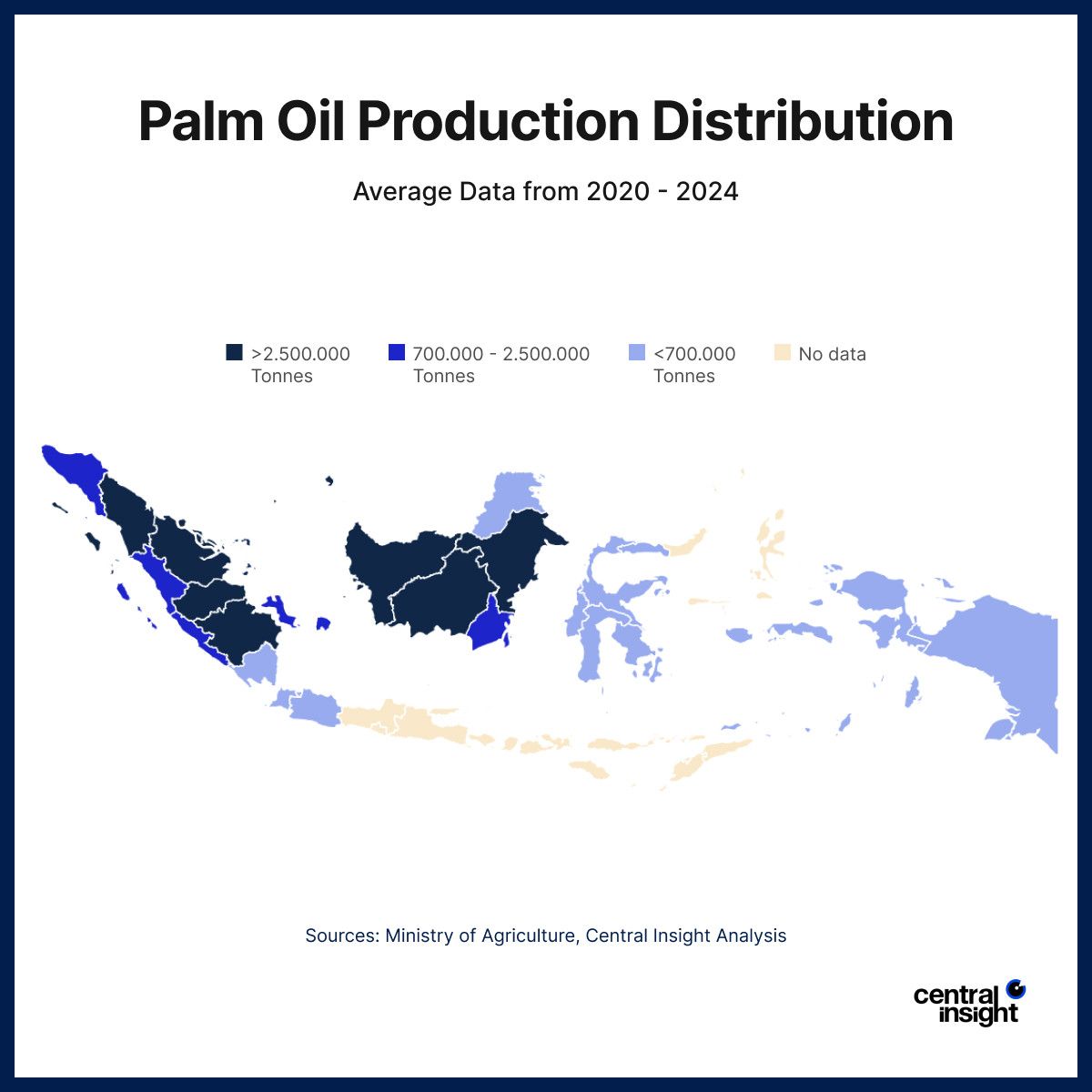 Palm Oil Production Distribution

Average Data from 2020 - 2024

>2.500.000 Tonnes
700.000 - 2.500.000 Tonnes
<700.000 Tonnes
No data

Sources: Ministry of Agriculture, Central Insight Analysis

central insight